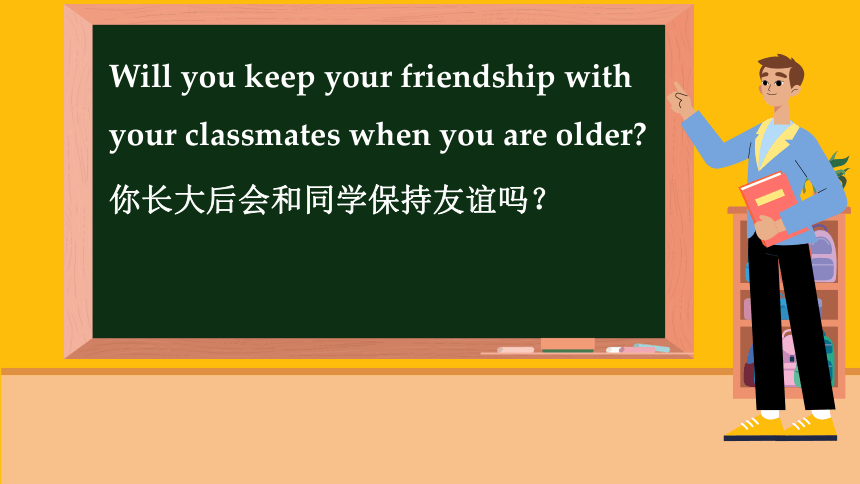 Will you keep your friendship with your classmates when you are older?

你长大后会和同学保持友谊吗？